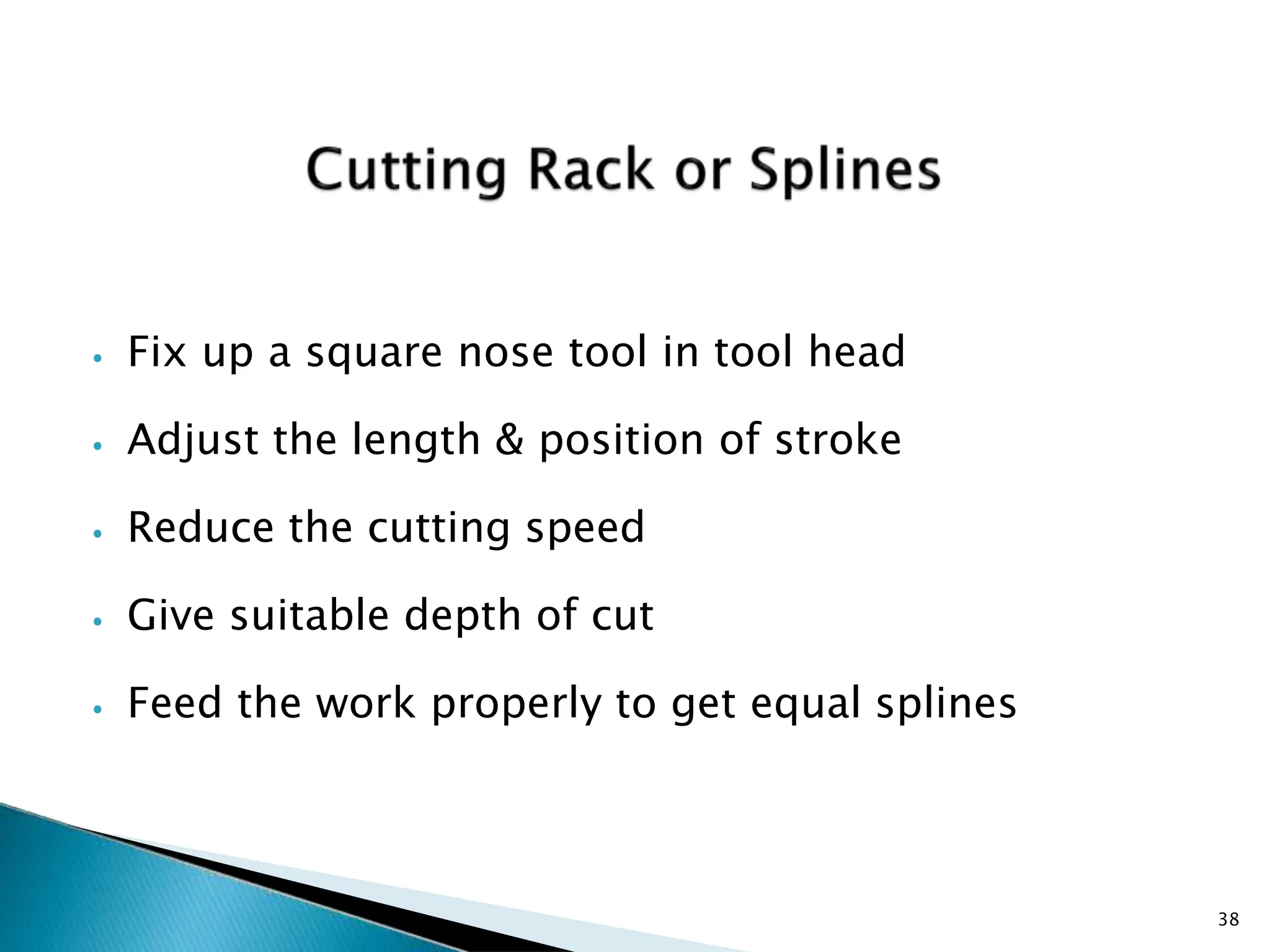 Cutting Rack or Splines

• Fix up a square nose tool in tool head
• Adjust the length & position of stroke
• Reduce the cutting speed
• Give suitable depth of cut
• Feed the work properly to get equal splines

38